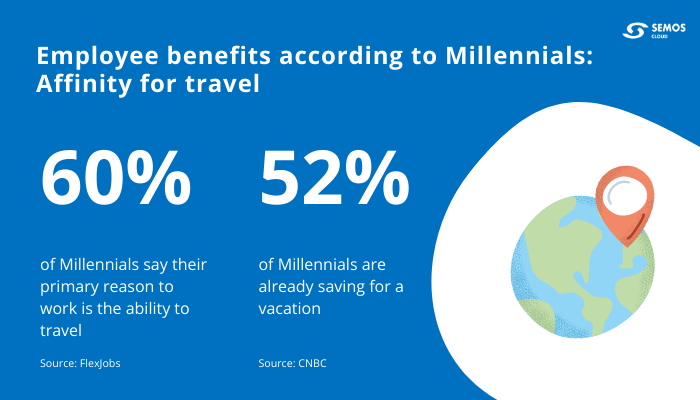 SEMOS CLOUD

Employee benefits according to Millennials: Affinity for travel

60%

of Millennials say their primary reason to work is the ability to travel

Source: FlexJobs

52%

of Millennials are already saving for a vacation

Source: CNBC